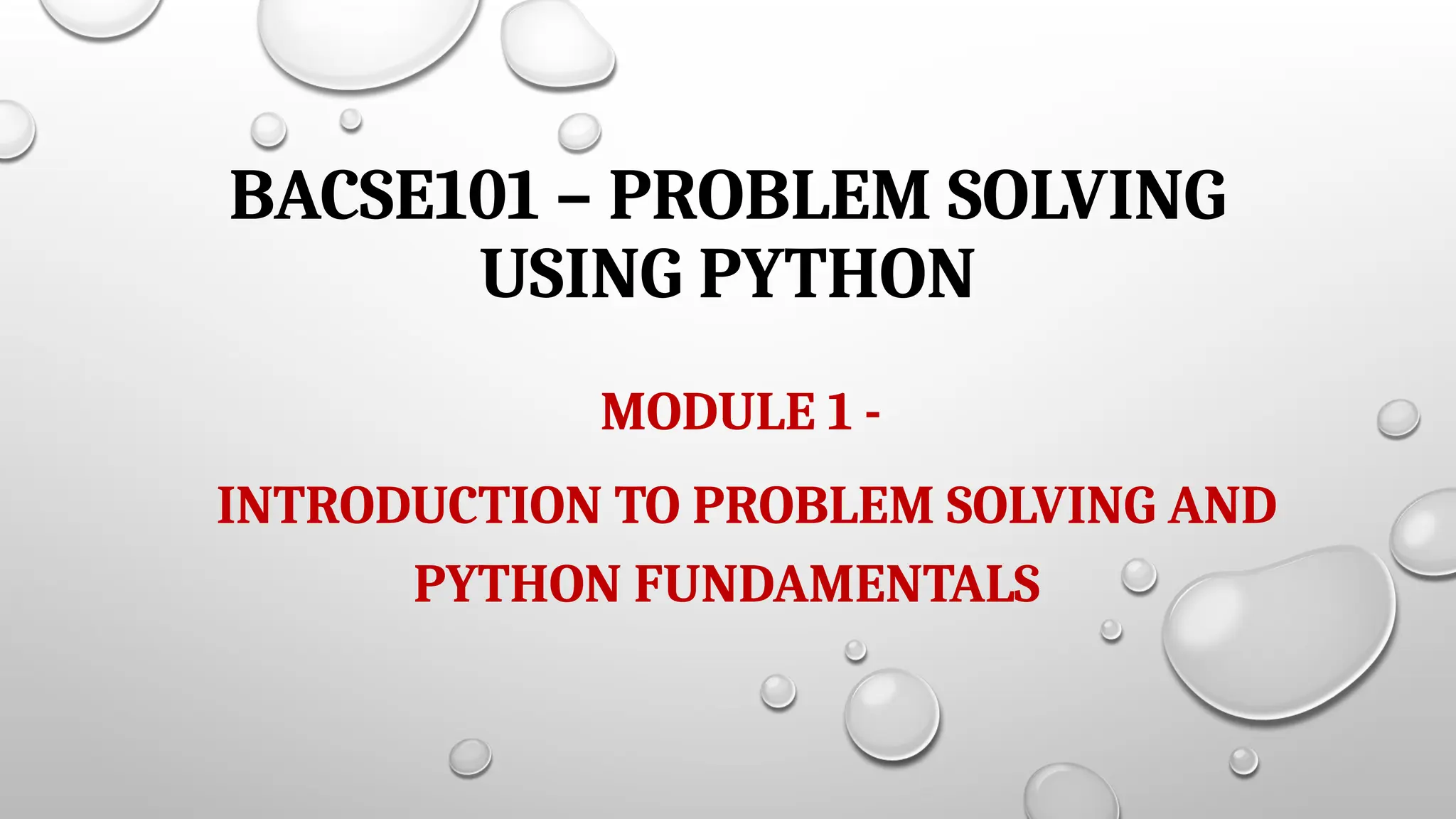 BACSE101 – PROBLEM SOLVING USING PYTHON

MODULE 1 -

INTRODUCTION TO PROBLEM SOLVING AND PYTHON FUNDAMENTALS